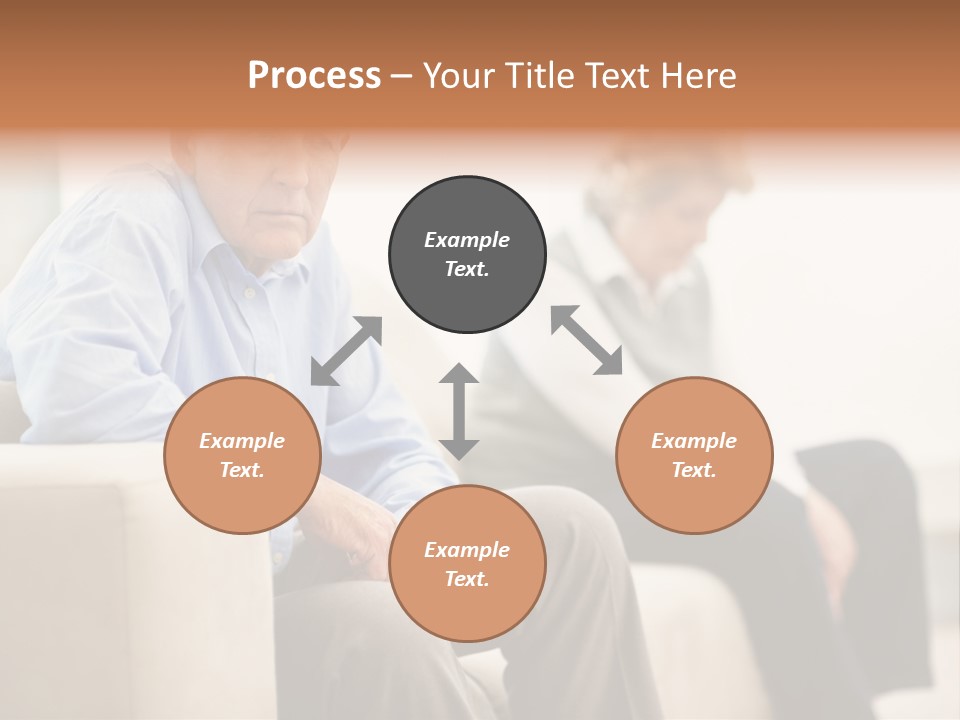 Process – Your Title Text Here

Example Text.

Example Text.

Example Text.

Example Text.